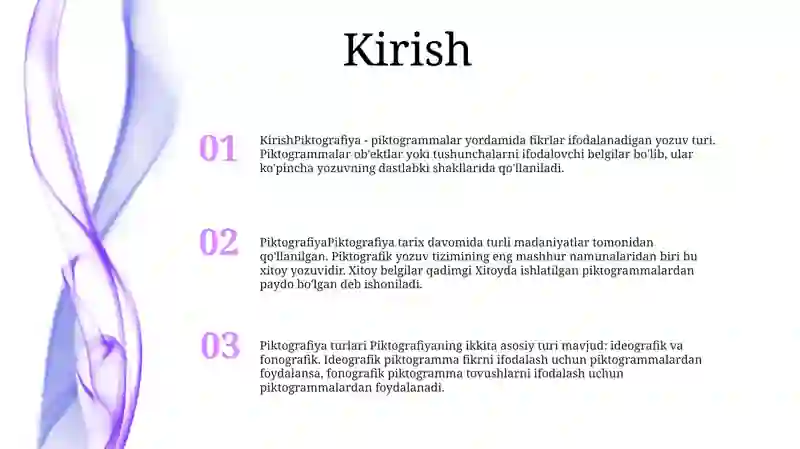 Kirish

01

KirishPiktografiya - piktogrammalar yordamida fikrlar ifodalanadigan yozuv turi. Piktogrammalar ob'ektlar yoki tushunchalarni ifodalovchi belgilar bo'lib, ular ko'pincha yozuvning dastlabki shakllarida qo'llaniladi.

02

PiktografiyaPiktografiya tarix davomida turli madaniyatlar tomonidan qo'llanilgan. Piktografik yozuv tizimining eng mashhur namunalaridan biri bu xitoy yozuvidir. Xitoy belgilar qadimgi Xitoyda ishlatilgan piktogrammalardan paydo bo'lgan deb ishoniladi.

03

Piktografiya turlari Piktografiyaning ikkita asosiy turi mavjud: ideografik va fonografik. Ideografik piktogramma fikrni ifodalash uchun piktogrammalardan foydalansa, fonografik piktogramma tovushlarni ifodalash uchun piktogrammalardan foydalanadi.